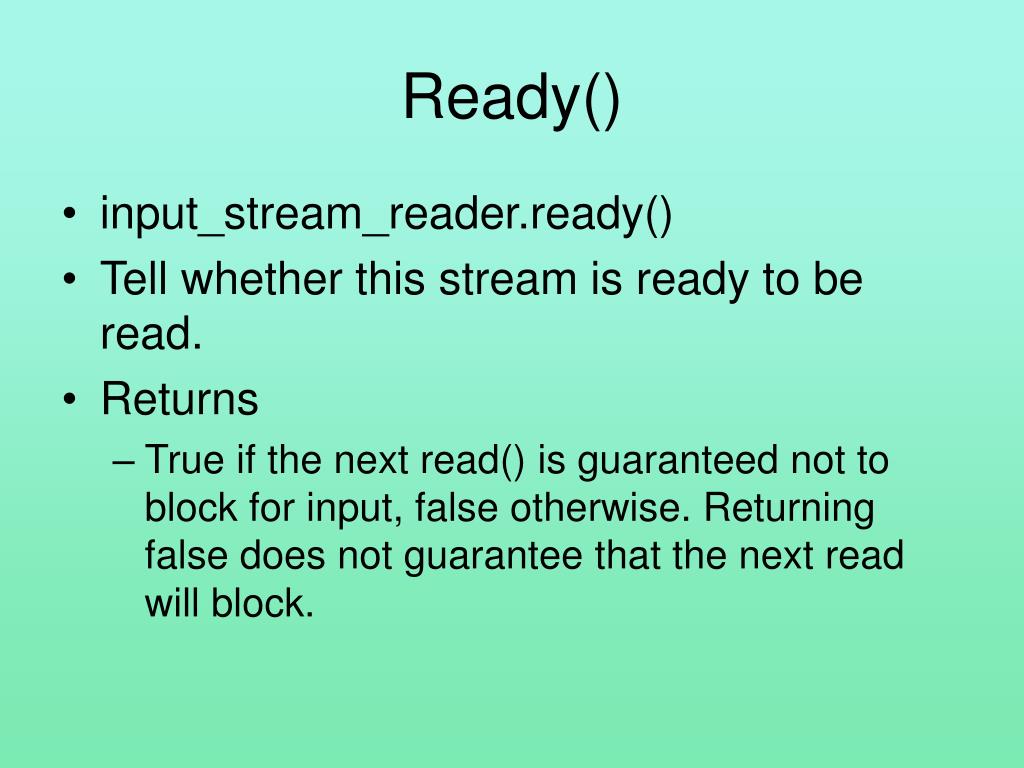 Ready()

• input_stream_reader.ready()
• Tell whether this stream is ready to be read.
• Returns
– True if the next read() is guaranteed not to block for input, false otherwise. Returning false does not guarantee that the next read will block.